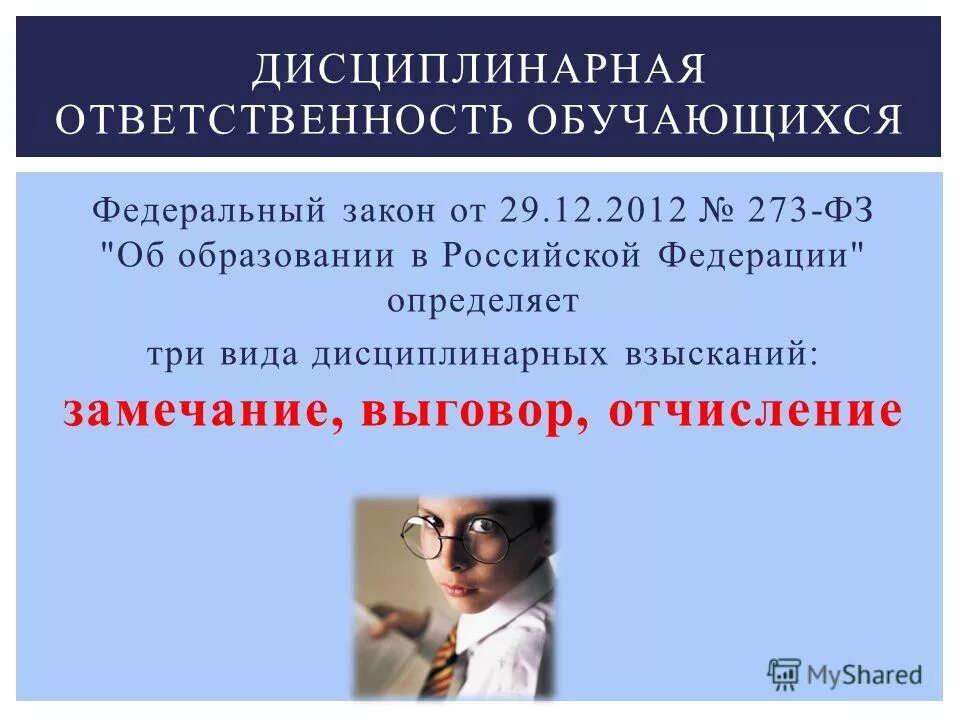 ДИСЦИПЛИНАРНАЯ ОТВЕТСТВЕННОСТЬ ОБУЧАЮЩИХСЯ

Федеральный закон от 29.12.2012 № 273-ФЗ "Об образовании в Российской Федерации" определяет

три вида дисциплинарных взысканий:

замечание, выговор, отчисление

MyShared